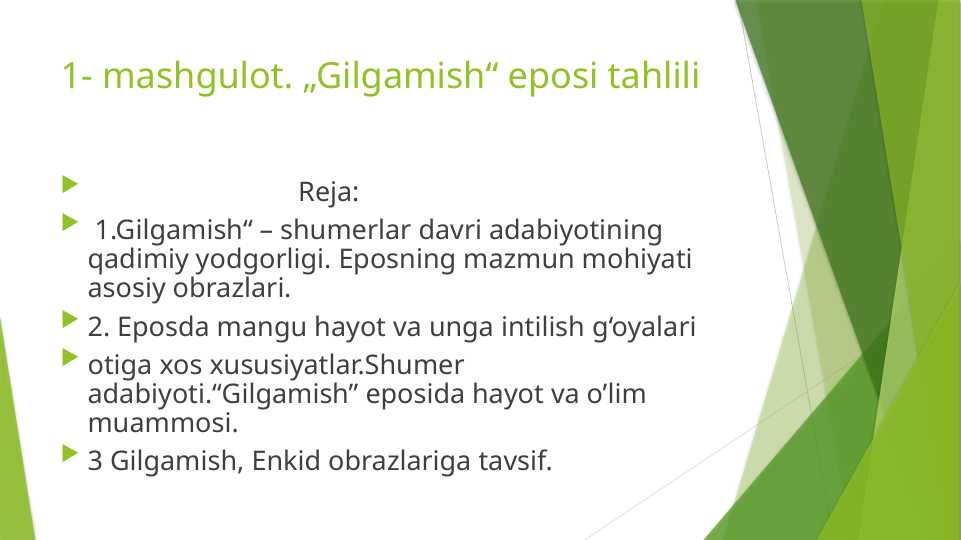 1- mashgulot. „Gilgamish“ eposi tahlili

Reja:

1.Gilgamish“ – shumerlar davri adabiyotining qadimiy yodgorligi. Eposning mazmun mohiyati asosiy obrazlari.

2. Eposda mangu hayot va unga intilish g‘oyalari

otiga xos xususiyatlar.Shumer adabiyoti.“Gilgamish” eposida hayot va o’lim muammosi.

3 Gilgamish, Enkid obrazlariga tavsif.